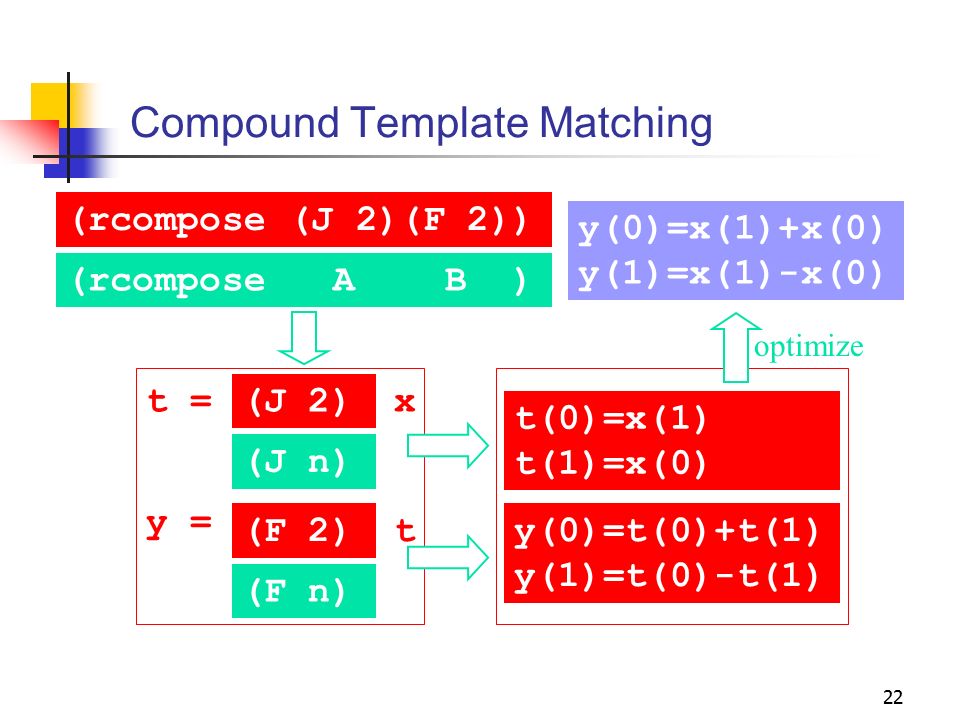 Compound Template Matching

(rcompose (J 2)(F 2))

(rcompose A B )

y(0)=x(1)+x(0)
y(1)=x(1)-x(0)

optimize

t = (J 2) x

(J n)

y = (F 2) t

(F n)

t(0)=x(1)
t(1)=x(0)

y(0)=t(0)+t(1)
y(1)=t(0)-t(1)

22